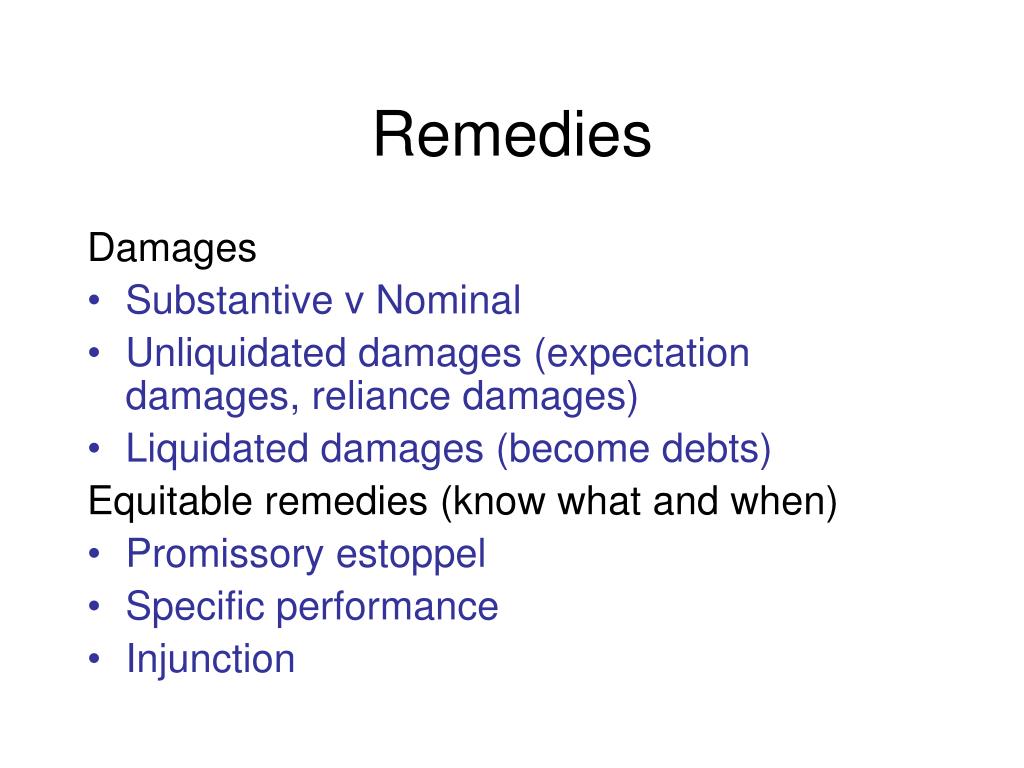 Remedies

Damages
• Substantive v Nominal
• Unliquidated damages (expectation damages, reliance damages)
• Liquidated damages (become debts)
Equitable remedies (know what and when)
• Promissory estoppel
• Specific performance
• Injunction